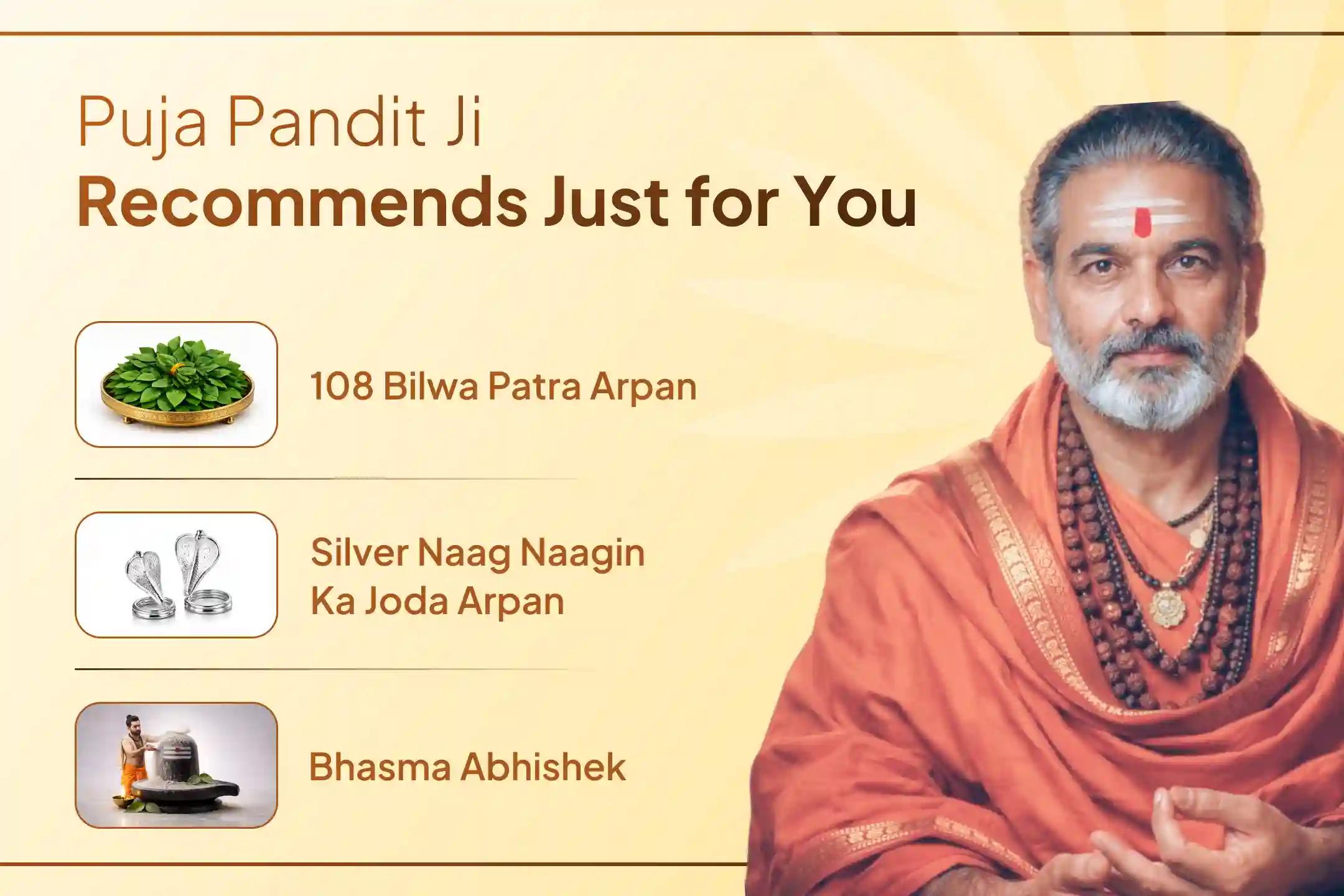 Puja Pandit Ji
Recommends Just for You

108 Bilwa Patra Arpan

Silver Naag Naagin
Ka Joda Arpan

Bhasma Abhishek